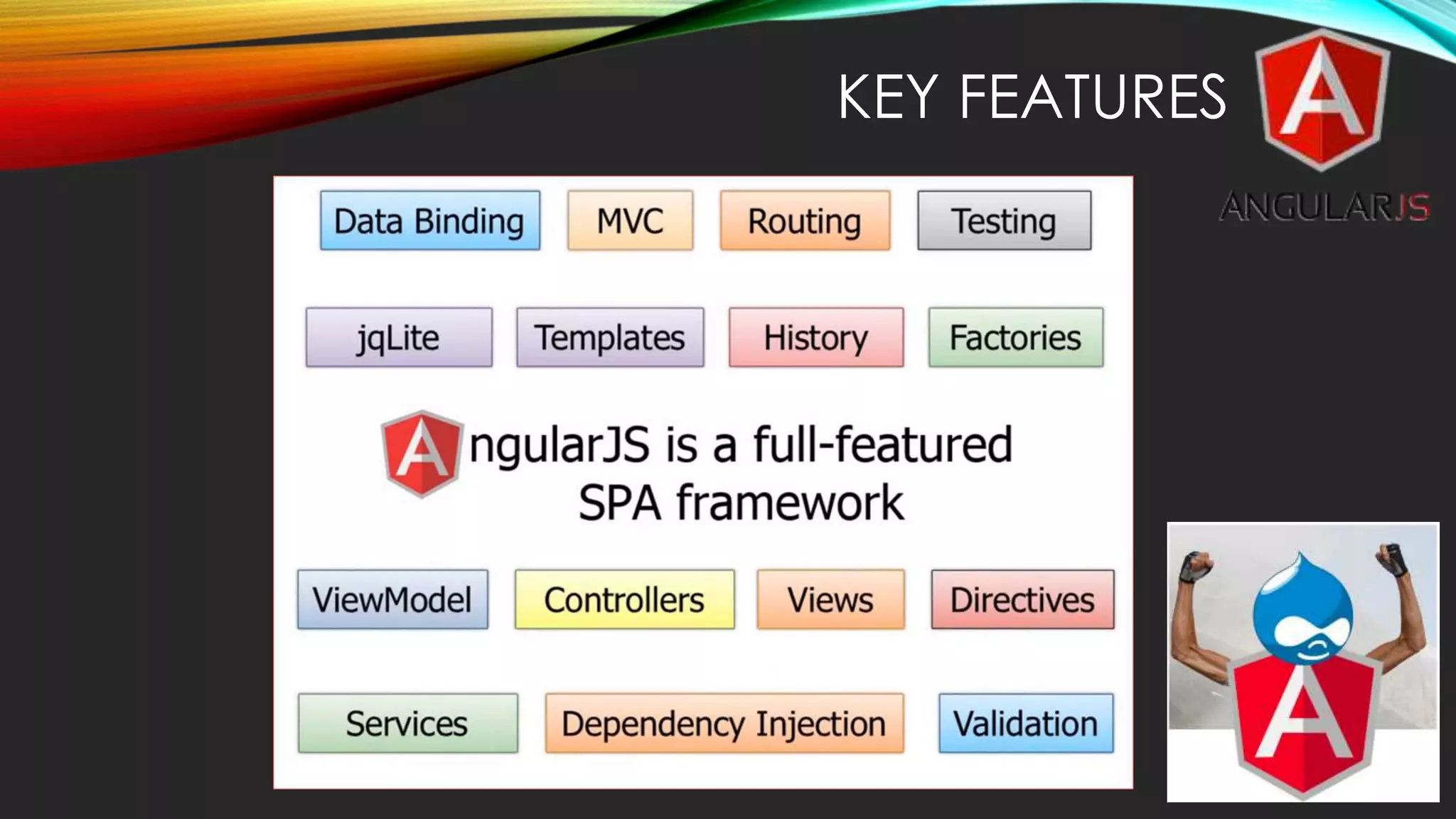 KEY FEATURES

A

ANGULARJS

Data Binding MVC Routing Testing

jqLite Templates History Factories

AngularJS is a full-featured SPA framework

ViewModel Controllers Views Directives

Services Dependency Injection Validation

A